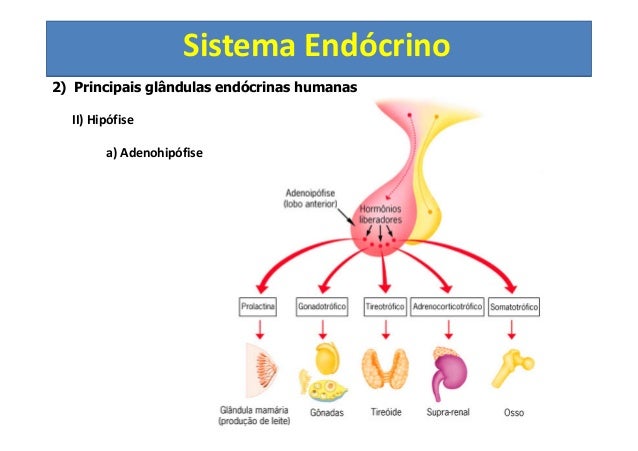 Sistema Endócrino

2) Principais glândulas endócrinas humanas

II) Hipófise

a) Adenohipófise

Adenoipófise (lobo anterior)

Hormônios liberadores

Prolactina

Gonadotrófico

Tireotrófico

Adrenocorticotrófico

Somatotrófico

Glândula mamária (produção de leite)

Gônadas

Tireóide

Supra-renal

Osso